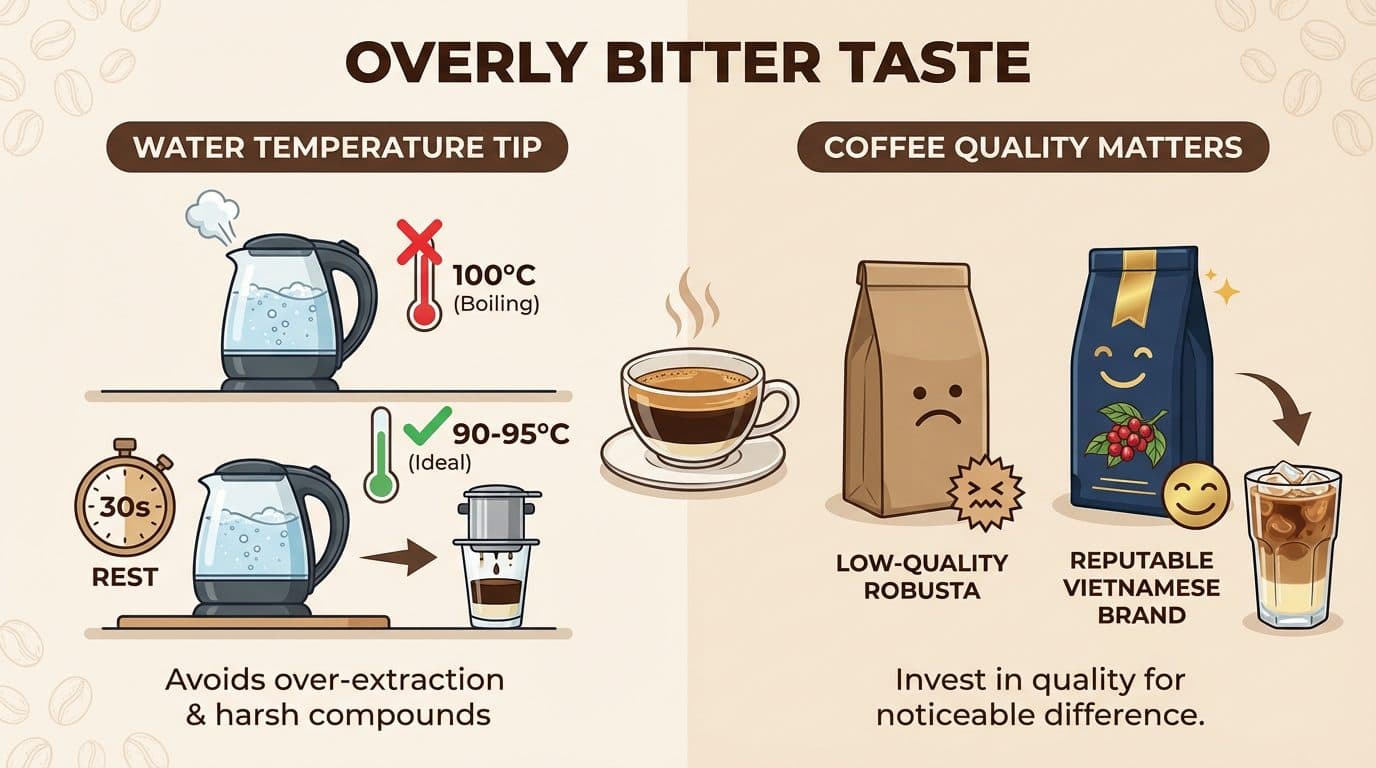 OVERLY BITTER TASTE

WATER TEMPERATURE TIP

100°C
(Boiling)

90-95°C
(Ideal)

30s
REST

Avoids over-extraction & harsh compounds

COFFEE QUALITY MATTERS

LOW-QUALITY ROBUSTA

REPUTABLE VIETNAMESE BRAND

Invest in quality for noticeable difference.